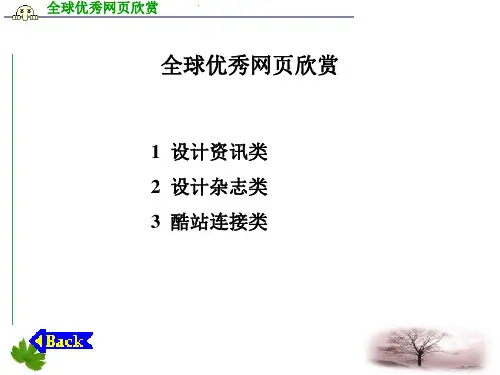 全球优秀网页欣赏

全球优秀网页欣赏

1 设计资讯类

2 设计杂志类

3 酷站连接类

Back